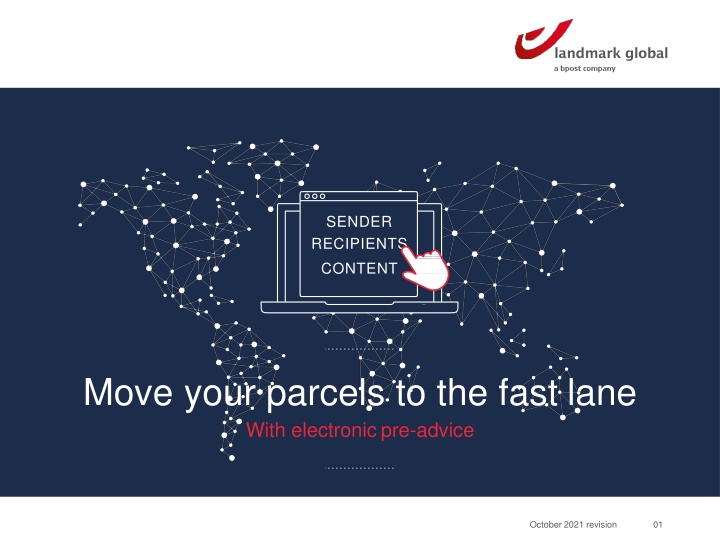 landmark global
a bpost company

SENDER
RECIPIENTS
CONTENT

Move your parcels to the fast lane

With electronic pre-advice

October 2021 revision 01